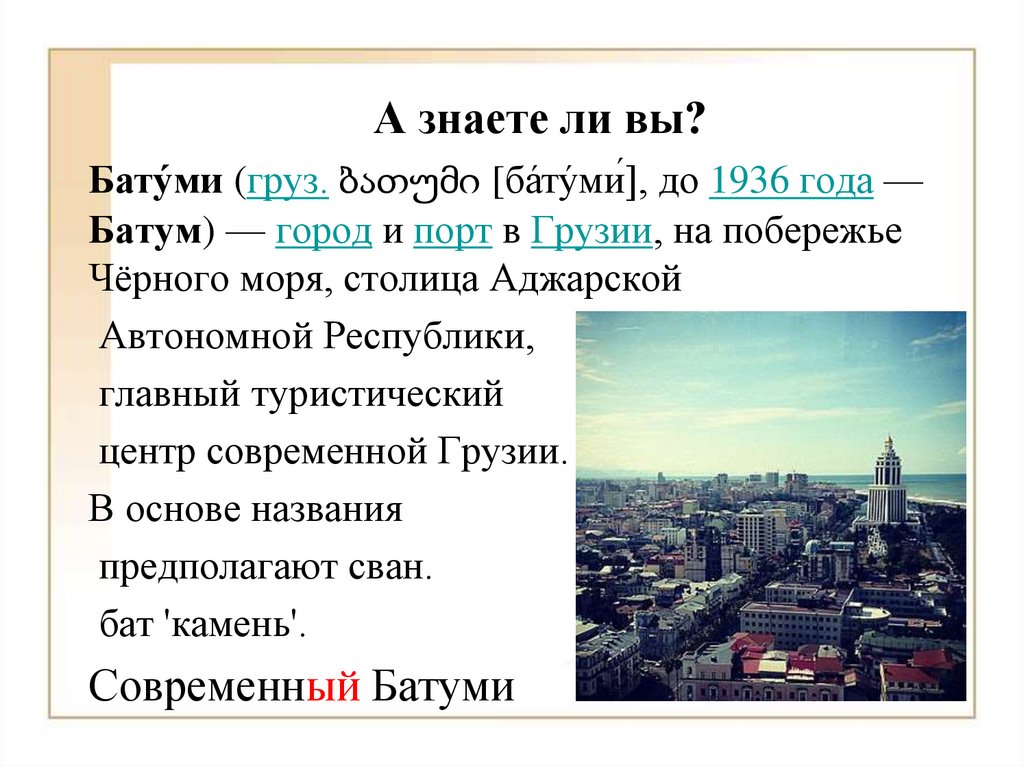 А знаете ли вы?

Бату́ми (груз. ბათუმი [ба́ту́ми́], до 1936 года — Батум) — город и порт в Грузии, на побережье Чёрного моря, столица Аджарской Автономной Республики, главный туристический центр современной Грузии.

В основе названия предполагают сван. бат 'камень'.

Современный Батуми